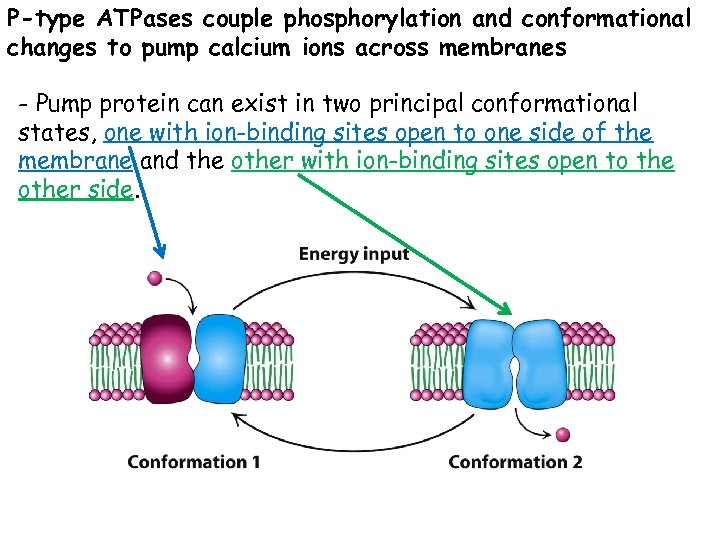 P-type ATPases couple phosphorylation and conformational changes to pump calcium ions across membranes

- Pump protein can exist in two principal conformational states, one with ion-binding sites open to one side of the membrane and the other with ion-binding sites open to the other side.

Energy input

Conformation 1

Conformation 2